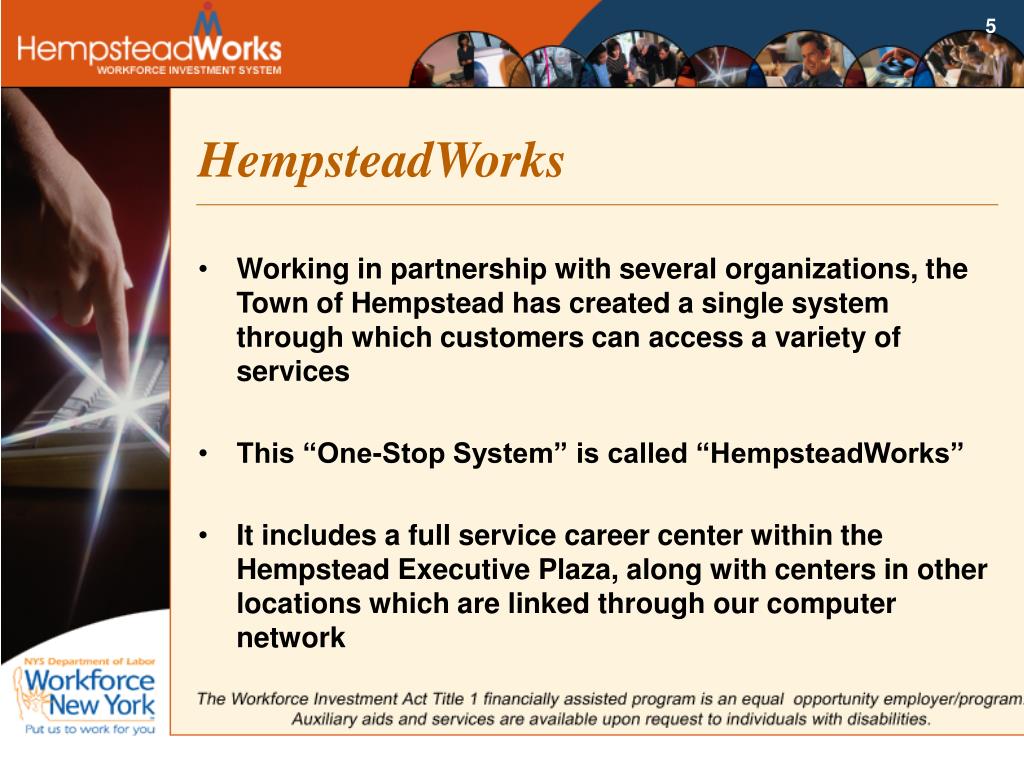 HempsteadWorks
WORKFORCE INVESTMENT SYSTEM

5

HempsteadWorks

• Working in partnership with several organizations, the Town of Hempstead has created a single system through which customers can access a variety of services

• This “One-Stop System” is called “HempsteadWorks”

• It includes a full service career center within the Hempstead Executive Plaza, along with centers in other locations which are linked through our computer network

NYS Department of Labor
Workforce New York
Put us to work for you

The Workforce Investment Act Title 1 financially assisted program is an equal opportunity employer/program. Auxiliary aids and services are available upon request to individuals with disabilities.